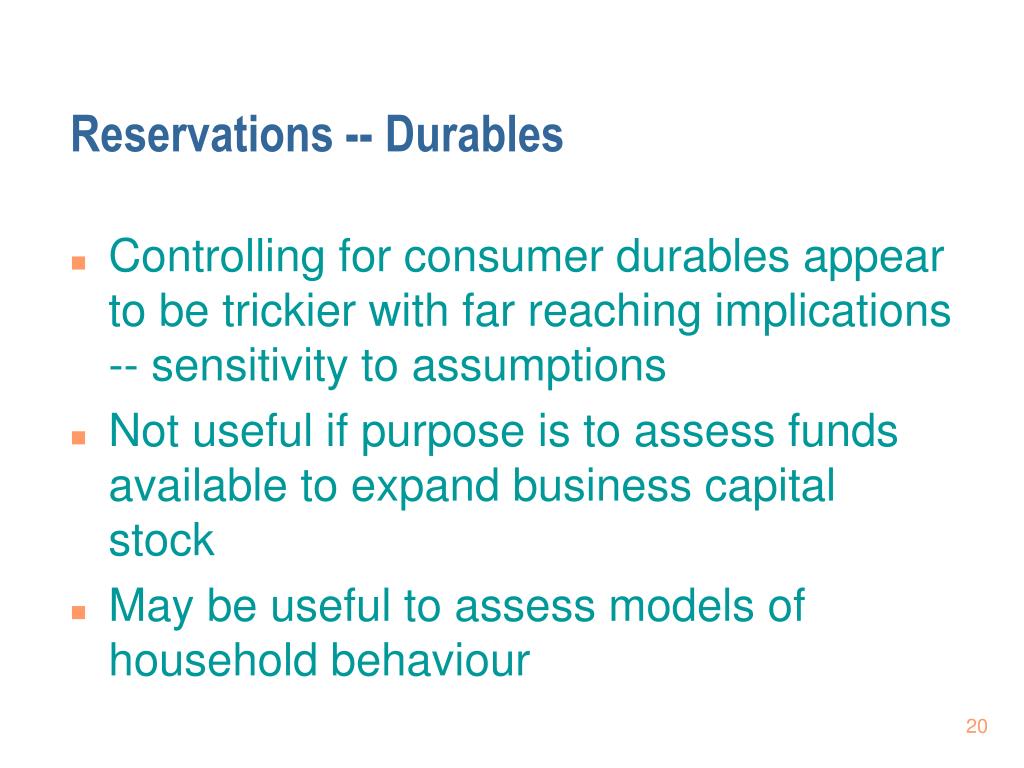 Reservations -- Durables

Controlling for consumer durables appear to be trickier with far reaching implications -- sensitivity to assumptions

Not useful if purpose is to assess funds available to expand business capital stock

May be useful to assess models of household behaviour

20